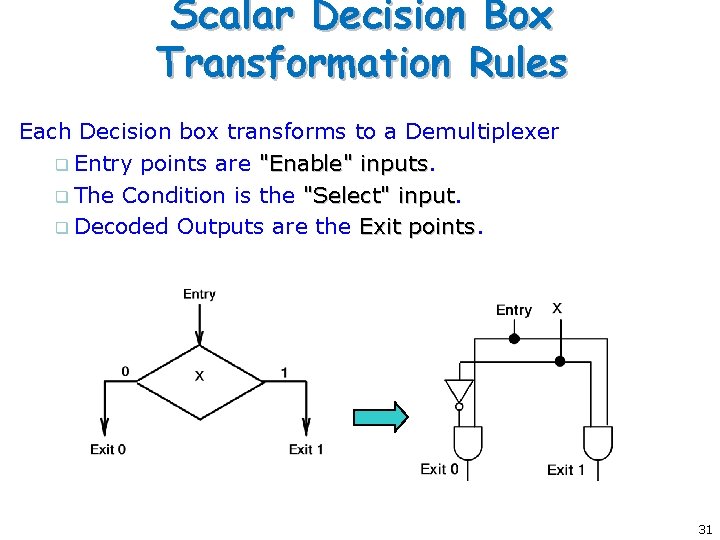 Scalar Decision Box Transformation Rules

Each Decision box transforms to a Demultiplexer

☐ Entry points are "Enable" inputs.
☐ The Condition is the "Select" input.
☐ Decoded Outputs are the Exit points.

Entry
0
X
1
Exit 0
Exit 1

Entry
X
Exit 0
Exit 1

31